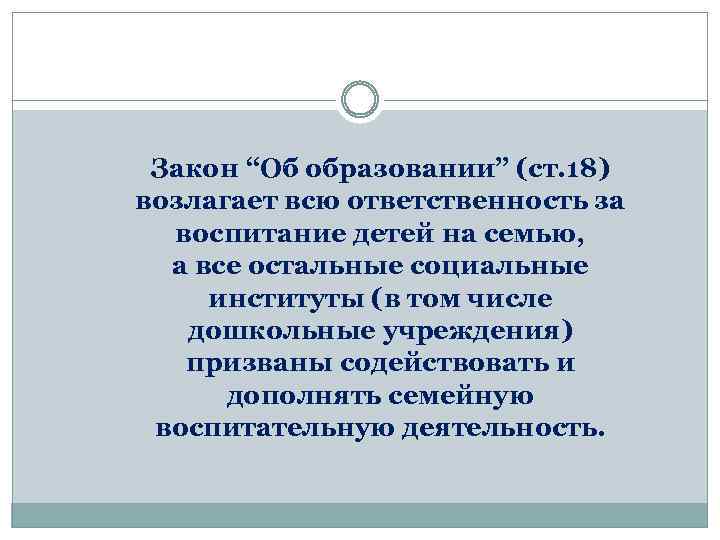 Закон “Об образовании” (ст.18) возлагает всю ответственность за воспитание детей на семью, а все остальные социальные институты (в том числе дошкольные учреждения) призваны содействовать и дополнять семейную воспитательную деятельность.